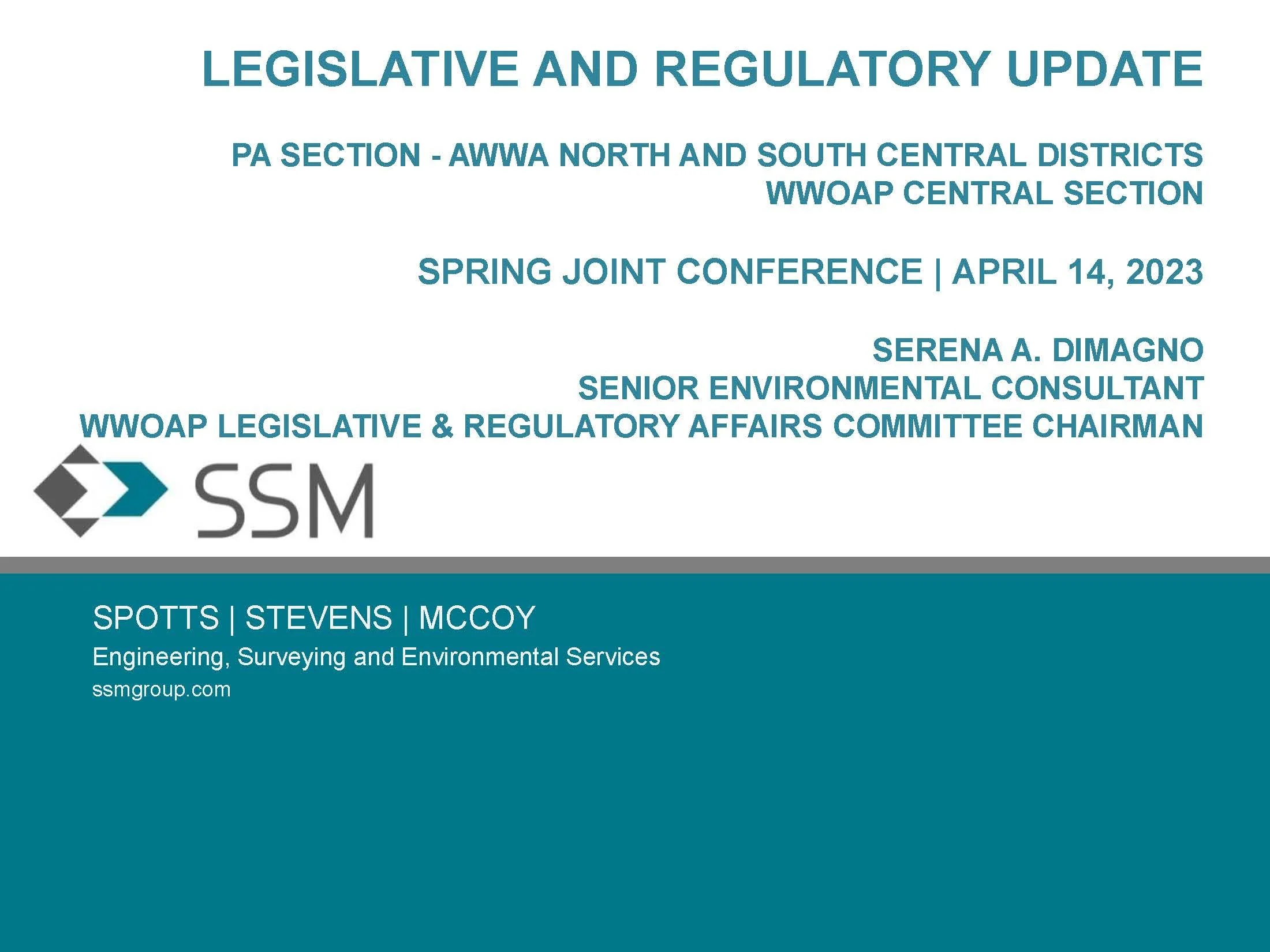 LEGISLATIVE AND REGULATORY UPDATE

PA SECTION - AWWA NORTH AND SOUTH CENTRAL DISTRICTS
WWOAP CENTRAL SECTION

SPRING JOINT CONFERENCE | APRIL 14, 2023

SERENA A. DIMAGNO
SENIOR ENVIRONMENTAL CONSULTANT
WWOAP LEGISLATIVE & REGULATORY AFFAIRS COMMITTEE CHAIRMAN

SSM

SPOTTS | STEVENS | MCCOY
Engineering, Surveying and Environmental Services
ssmgroup.com